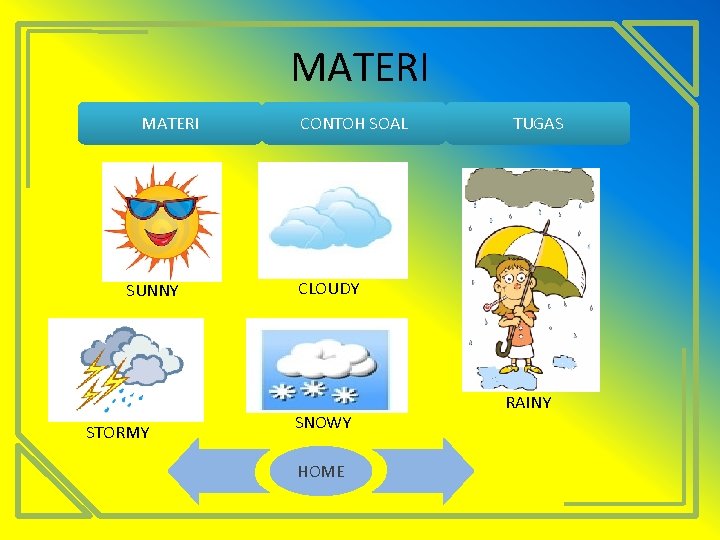 MATERI

MATERI
CONTOH SOAL
TUGAS

SUNNY
CLOUDY
RAINY
STORMY
SNOWY

HOME